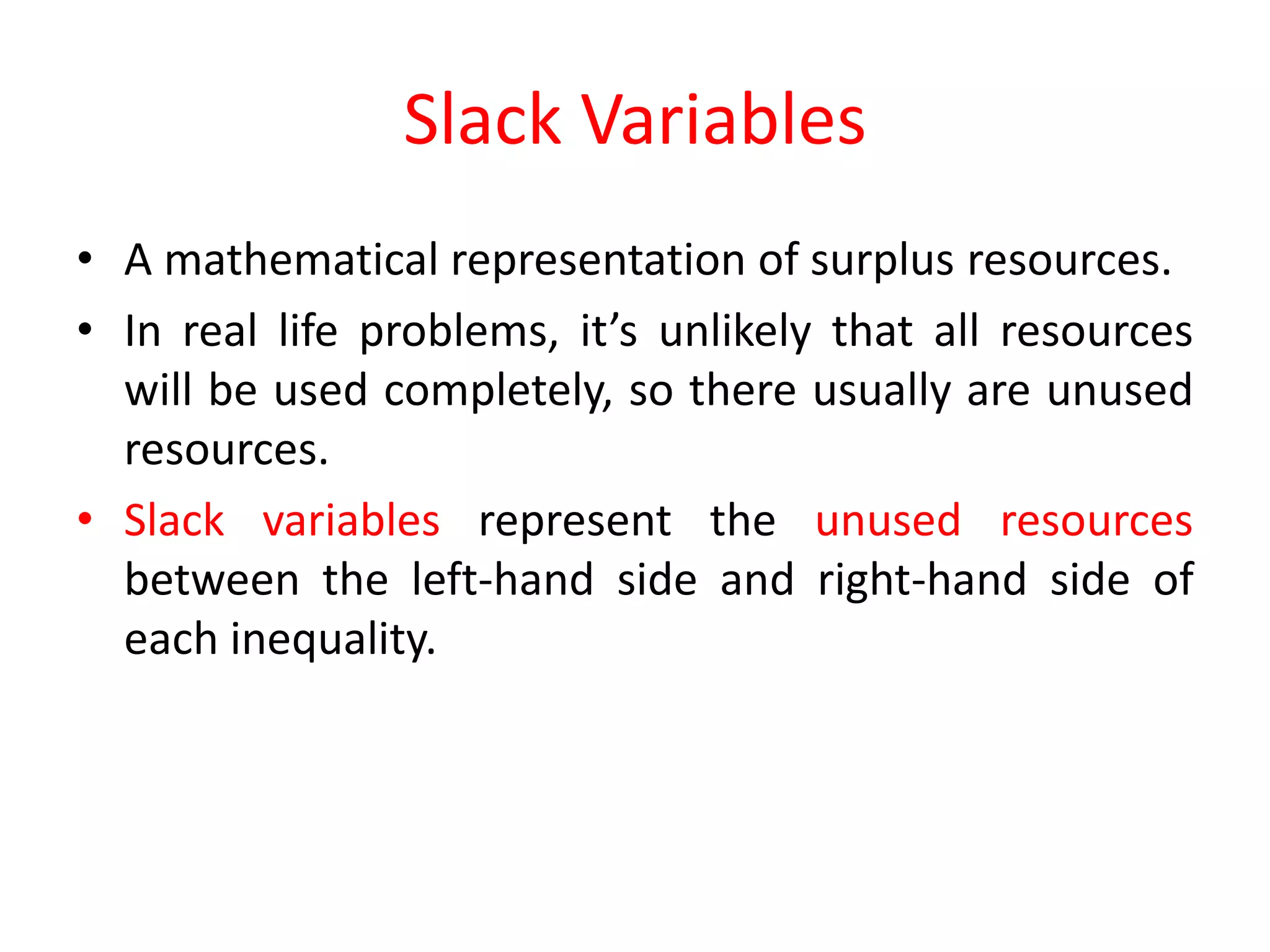 Slack Variables

• A mathematical representation of surplus resources.

• In real life problems, it’s unlikely that all resources will be used completely, so there usually are unused resources.

• Slack variables represent the unused resources between the left-hand side and right-hand side of each inequality.